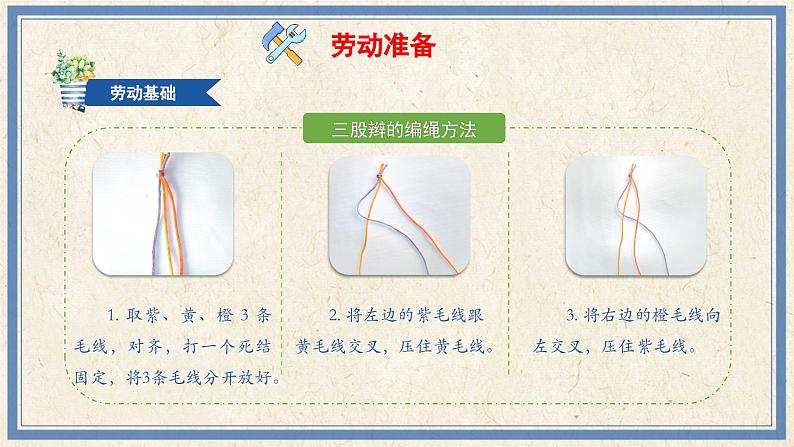 劳动准备

劳动基础

三股辫的编绳方法

1. 取紫、黄、橙 3 条毛线，对齐，打一个死结固定，将3条毛线分开放好。

2. 将左边的紫毛线跟黄毛线交叉，压住黄毛线。

3. 将右边的橙毛线向左交叉，压住紫毛线。